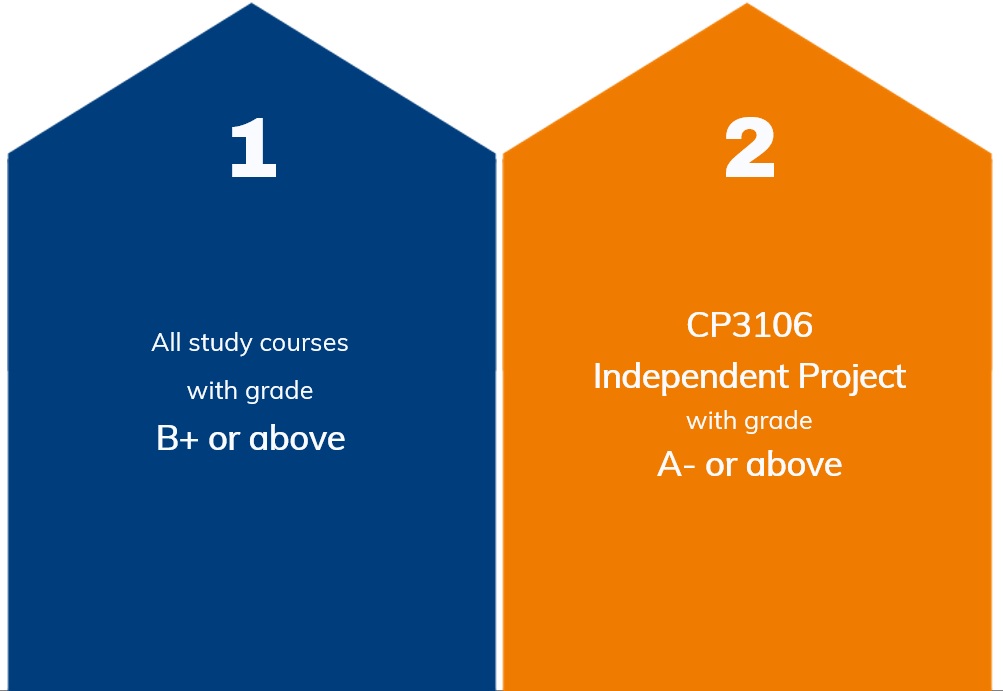 1

All study courses
with grade
B+ or above

2

CP3106
Independent Project
with grade
A- or above